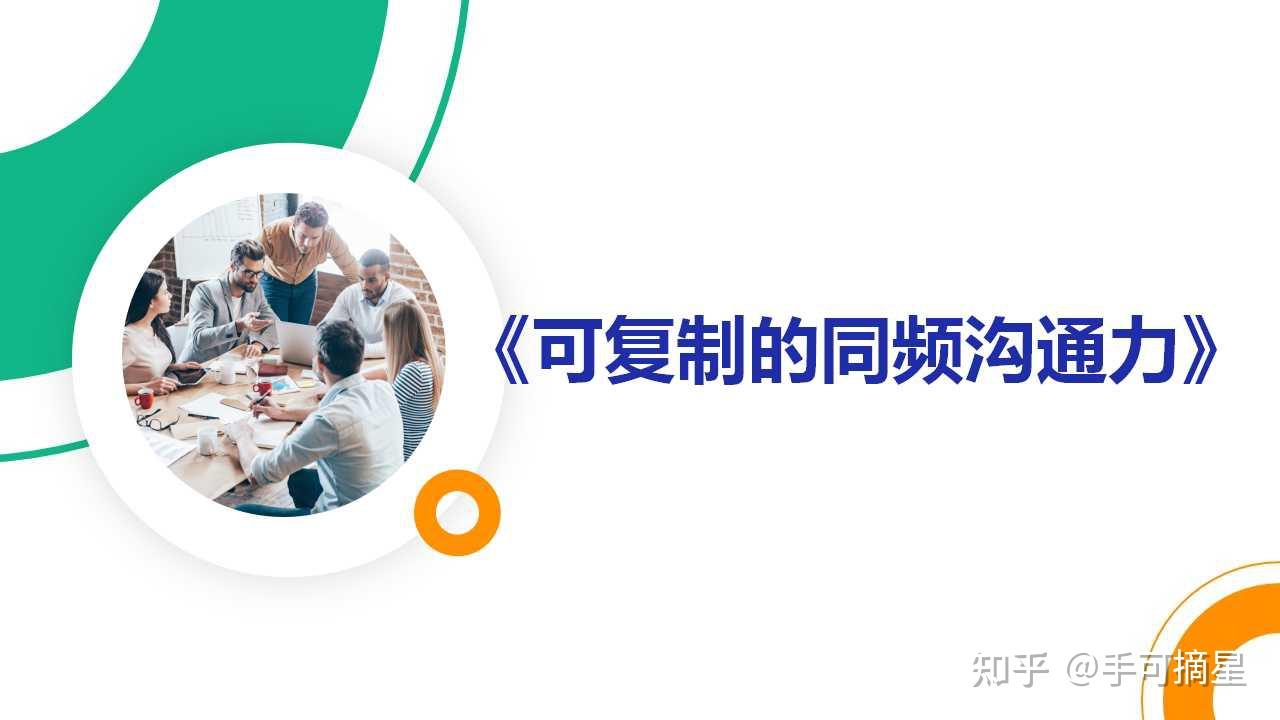 《可复制的同频沟通力》

知乎 @手可摘星